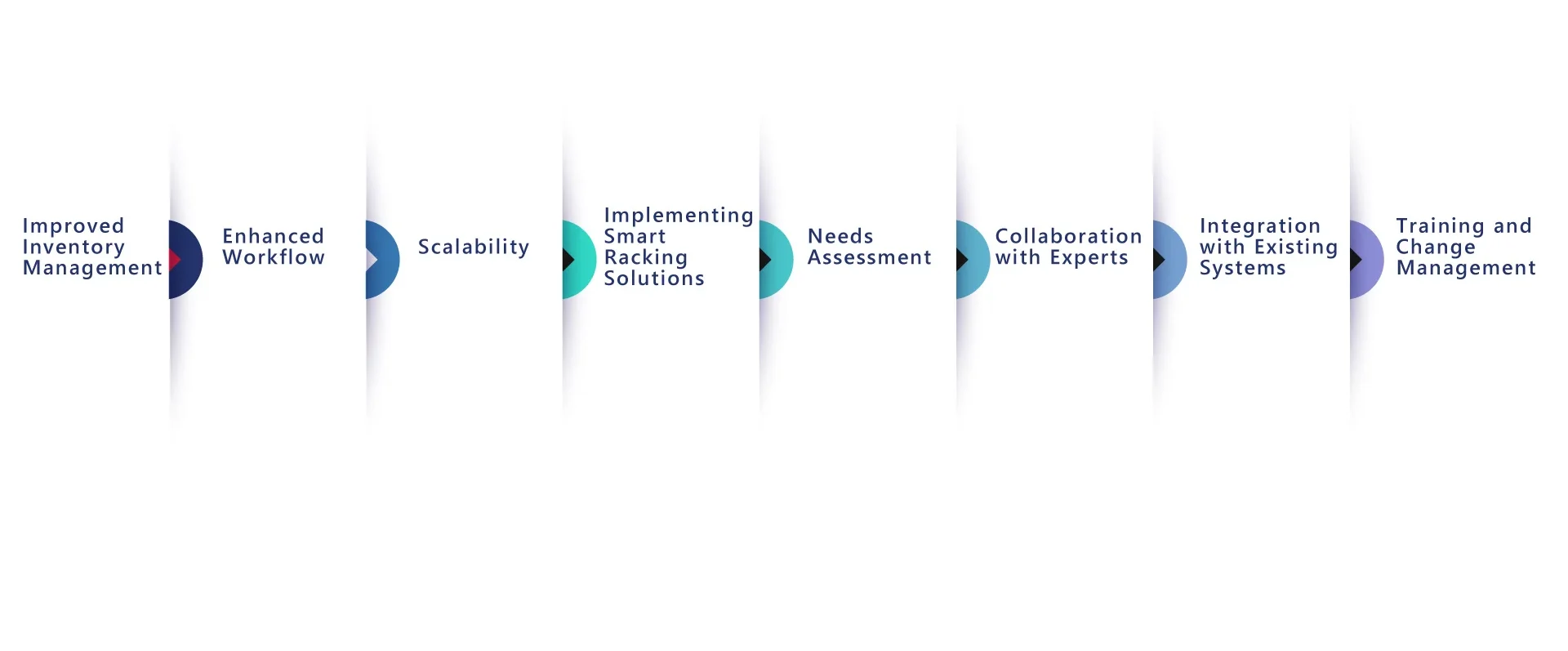 Improved Inventory Management

Enhanced Workflow

Scalability

Implementing Smart Racking Solutions

Needs Assessment

Collaboration with Experts

Integration with Existing Systems

Training and Change Management